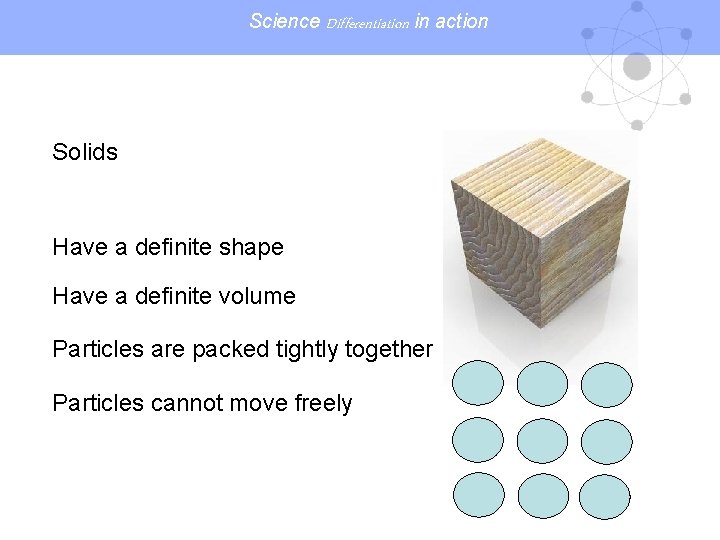 Science Differentiation in action

Solids

Have a definite shape

Have a definite volume

Particles are packed tightly together

Particles cannot move freely